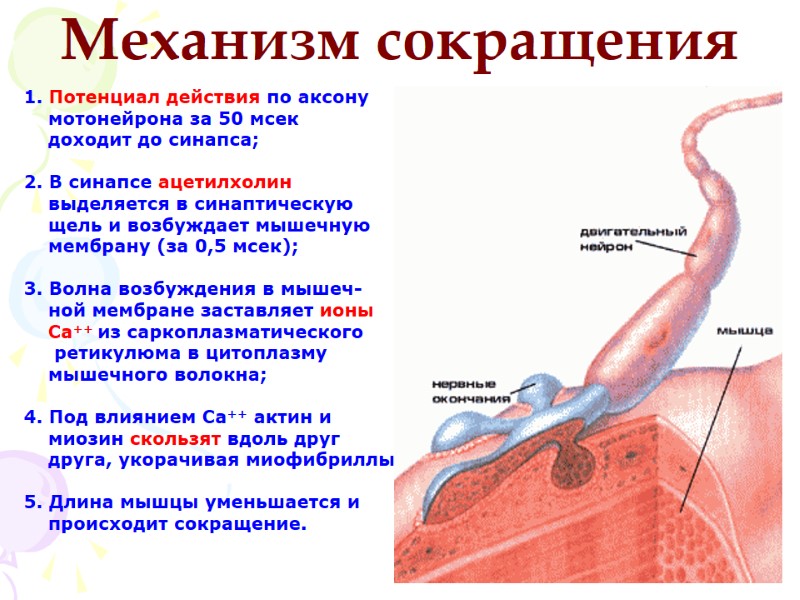 Механизм сокращения

1. Потенциал действия по аксону мотонейрона за 50 мсек доходит до синапса;

2. В синапсе ацетилхолин выделяется в синаптическую щель и возбуждает мышечную мембрану (за 0,5 мсек);

3. Волна возбуждения в мышечной мембране заставляет ионы $Ca^{++}$ из саркоплазматического ретикулюма в цитоплазму мышечного волокна;

4. Под влиянием $Ca^{++}$ актин и миозин скользят вдоль друг друга, укорачивая миофибриллы

5. Длина мышцы уменьшается и происходит сокращение.

двигательный нейрон

мышца

нервные окончания